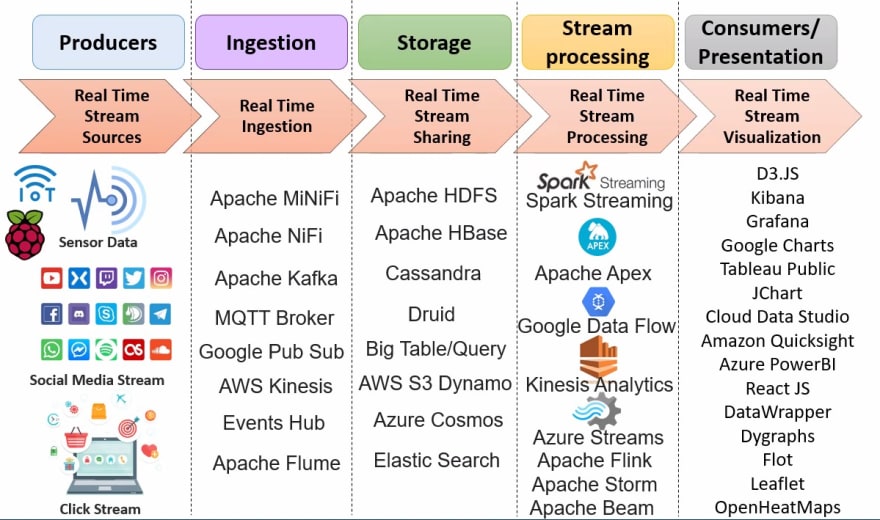 Producers

Real Time Stream Sources

IoT

Sensor Data

Social Media Stream

Click Stream

Ingestion

Real Time Ingestion

Apache MiNiFi

Apache NiFi

Apache Kafka

MQTT Broker

Google Pub Sub

AWS Kinesis

Events Hub

Apache Flume

Storage

Real Time Stream Sharing

Apache HDFS

Apache HBase

Cassandra

Druid

Big Table/Query

AWS S3 Dynamo

Azure Cosmos

Elastic Search

Stream processing

Real Time Stream Processing

Spark Streaming

Spark Streaming

APEX

Apache Apex

Google Data Flow

Kinesis Analytics

Azure Streams

Apache Flink

Apache Storm

Apache Beam

Consumers/ Presentation

Real Time Stream Visualization

D3.JS

Kibana

Grafana

Google Charts

Tableau Public

JChart

Cloud Data Studio

Amazon Quicksight

Azure PowerBI

React JS

DataWrapper

Dygraphs

Flot

Leaflet

OpenHeatMaps